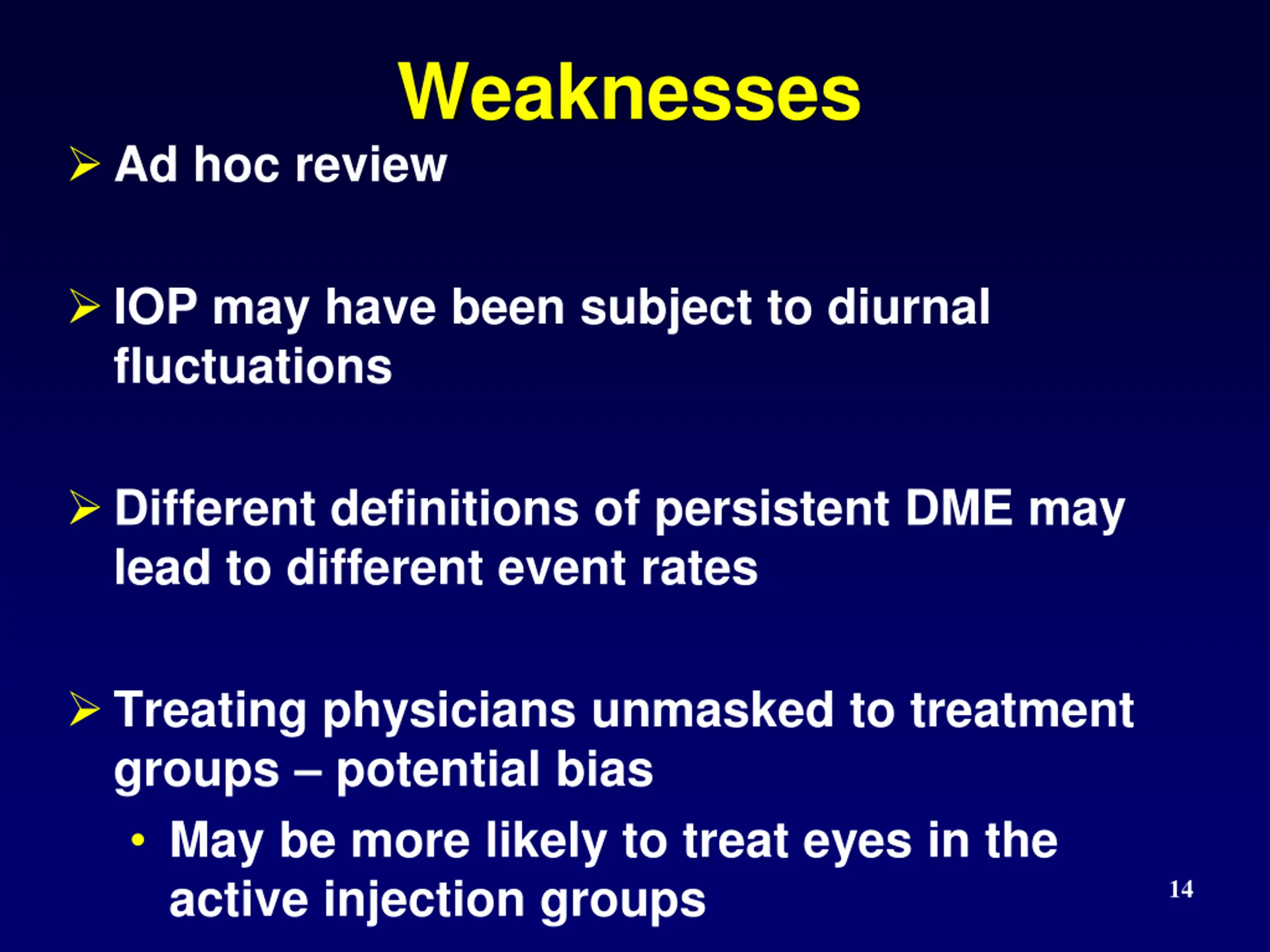 Weaknesses

➢ Ad hoc review

➢ IOP may have been subject to diurnal fluctuations

➢ Different definitions of persistent DME may lead to different event rates

➢ Treating physicians unmasked to treatment groups – potential bias
• May be more likely to treat eyes in the active injection groups

14